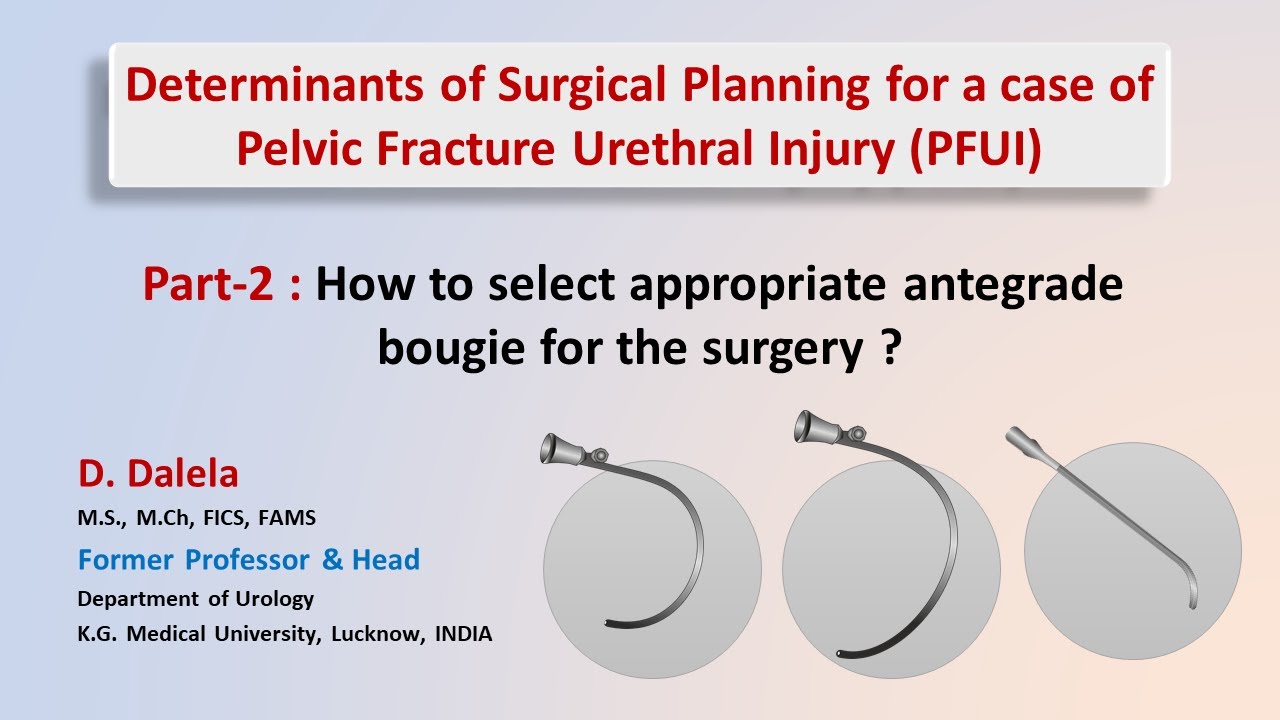 Determinants of Surgical Planning for a case of Pelvic Fracture Urethral Injury (PFUI)

Part-2 : How to select appropriate antegrade bougie for the surgery ?

D. Dalela
M.S., M.Ch, FICS, FAMS
Former Professor & Head
Department of Urology
K.G. Medical University, Lucknow, INDIA